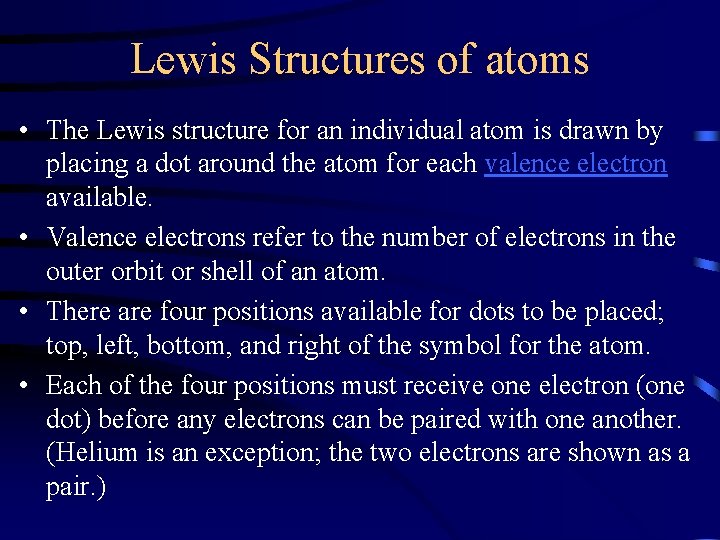 Lewis Structures of atoms

• The Lewis structure for an individual atom is drawn by placing a dot around the atom for each valence electron available.

• Valence electrons refer to the number of electrons in the outer orbit or shell of an atom.

• There are four positions available for dots to be placed; top, left, bottom, and right of the symbol for the atom.

• Each of the four positions must receive one electron (one dot) before any electrons can be paired with one another. (Helium is an exception; the two electrons are shown as a pair.)